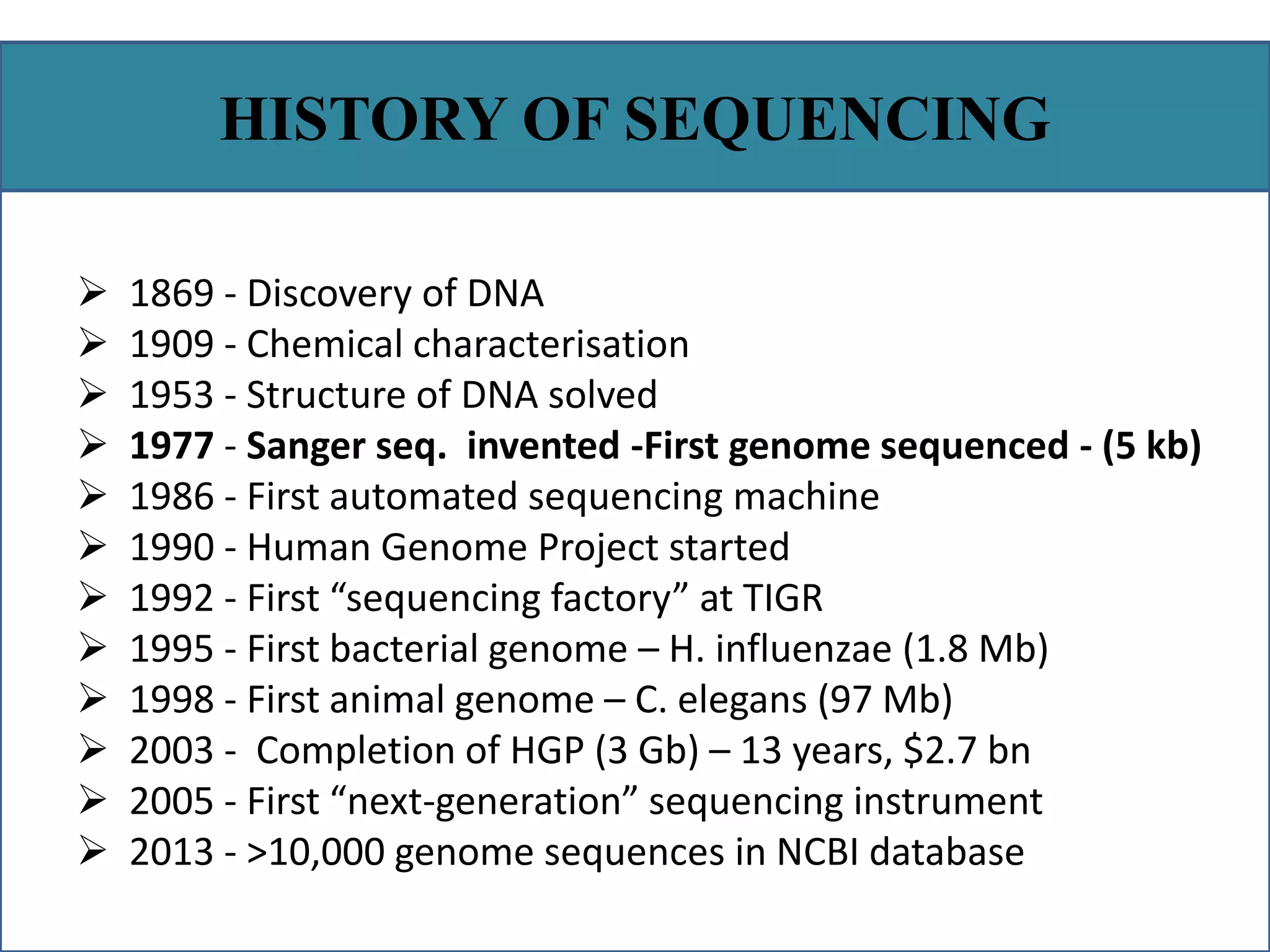 HISTORY OF SEQUENCING

➢ 1869 - Discovery of DNA
➢ 1909 - Chemical characterisation
➢ 1953 - Structure of DNA solved
➢ 1977 - Sanger seq. invented -First genome sequenced - (5 kb)
➢ 1986 - First automated sequencing machine
➢ 1990 - Human Genome Project started
➢ 1992 - First “sequencing factory” at TIGR
➢ 1995 - First bacterial genome – H. influenzae (1.8 Mb)
➢ 1998 - First animal genome – C. elegans (97 Mb)
➢ 2003 - Completion of HGP (3 Gb) – 13 years, \$2.7 bn
➢ 2005 - First “next-generation” sequencing instrument
➢ 2013 - >10,000 genome sequences in NCBI database